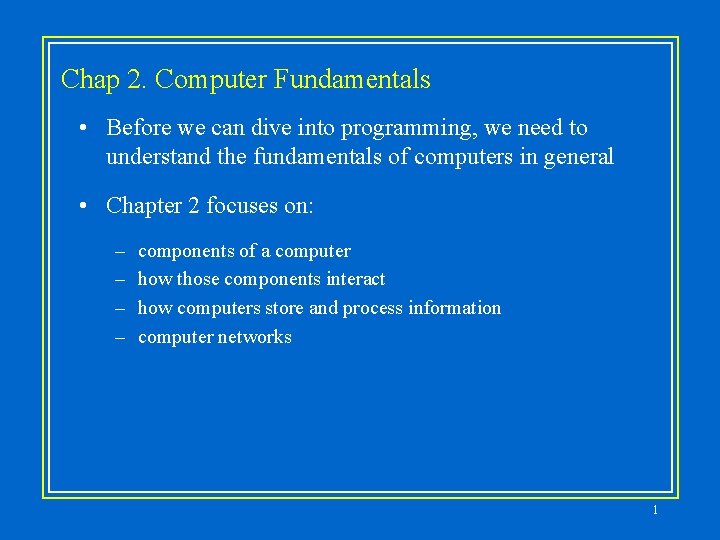 Chap 2. Computer Fundamentals

• Before we can dive into programming, we need to understand the fundamentals of computers in general

• Chapter 2 focuses on:

– components of a computer
– how those components interact
– how computers store and process information
– computer networks

1